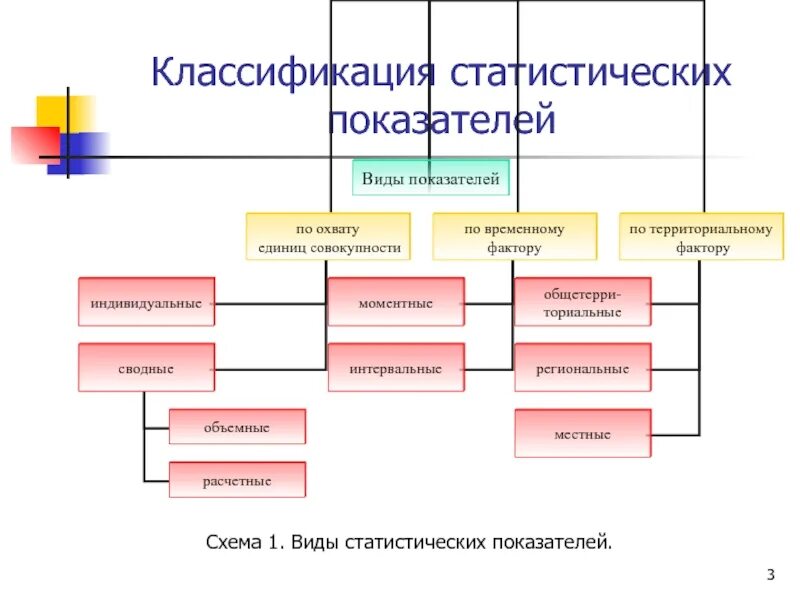 Классификация статистических показателей

Виды показателей

по охвату единиц совокупности

по временному фактору

по территориальному фактору

индивидуальные

сводные

объемные

расчетные

моментные

интервальные

общетерриториальные

региональные

местные

Схема 1. Виды статистических показателей.

3